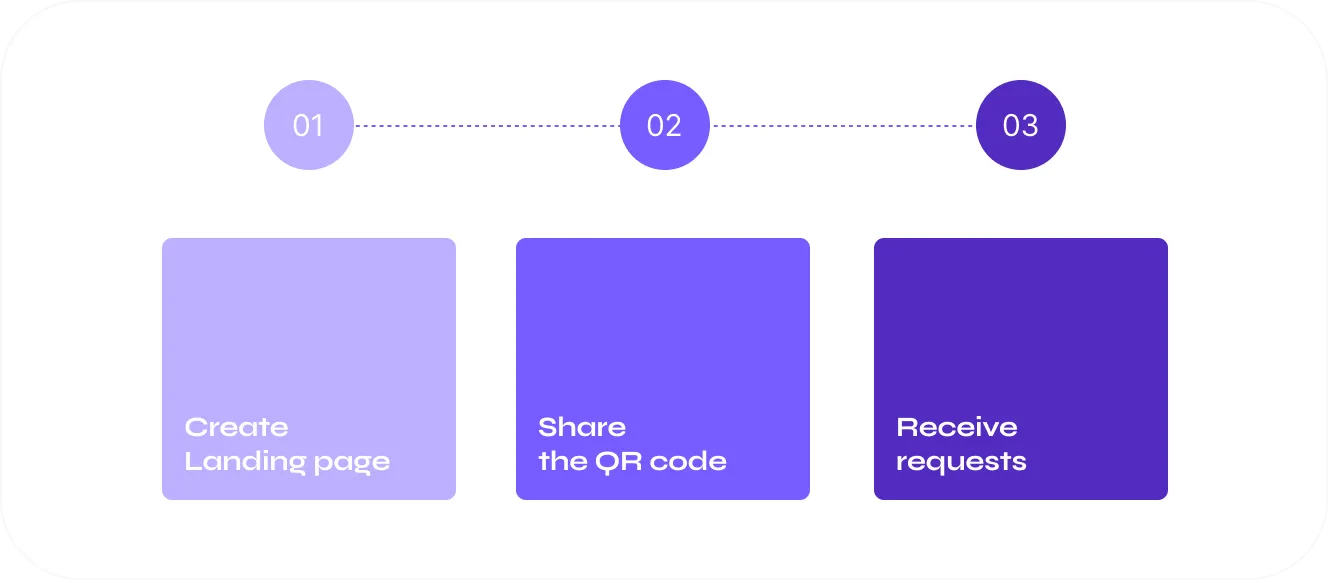 01

02

03

Create
Landing page

Share
the QR code

Receive
requests